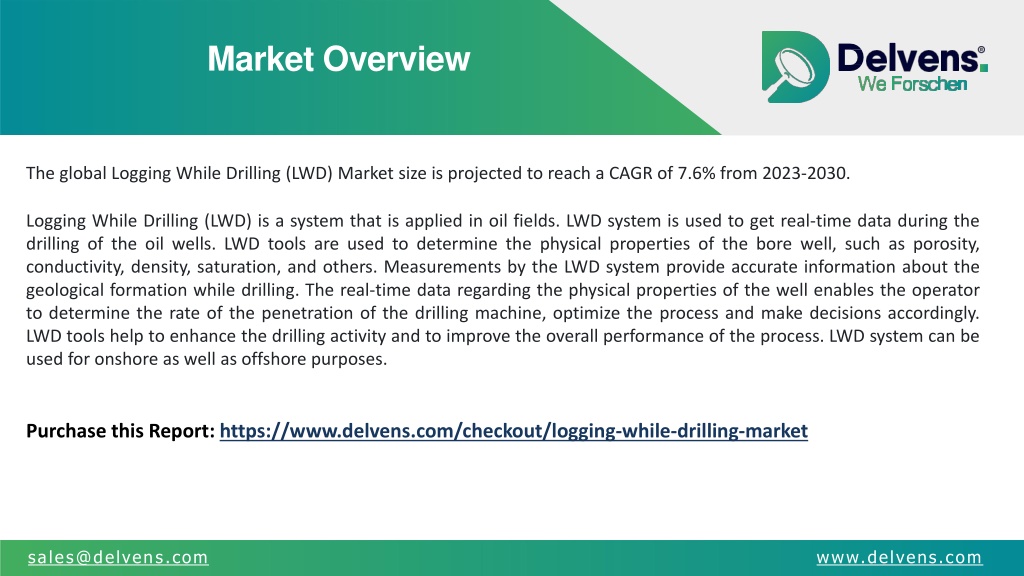 Market Overview

Delvens®
We Forschen

The global Logging While Drilling (LWD) Market size is projected to reach a CAGR of 7.6% from 2023-2030.

Logging While Drilling (LWD) is a system that is applied in oil fields. LWD system is used to get real-time data during the drilling of the oil wells. LWD tools are used to determine the physical properties of the bore well, such as porosity, conductivity, density, saturation, and others. Measurements by the LWD system provide accurate information about the geological formation while drilling. The real-time data regarding the physical properties of the well enables the operator to determine the rate of the penetration of the drilling machine, optimize the process and make decisions accordingly. LWD tools help to enhance the drilling activity and to improve the overall performance of the process. LWD system can be used for onshore as well as offshore purposes.

Purchase this Report: https://www.delvens.com/checkout/logging-while-drilling-market

sales@delvens.com

www.delvens.com